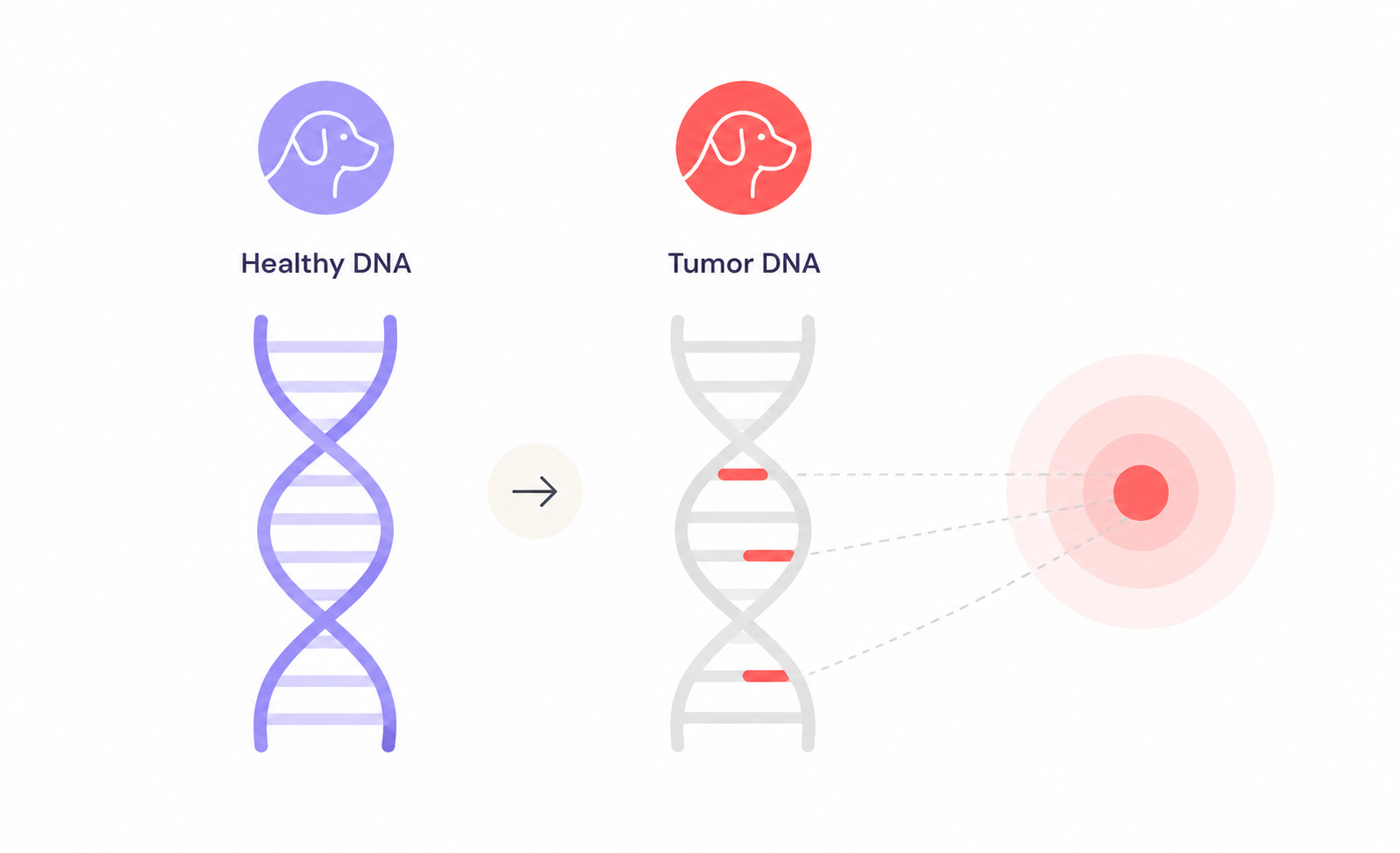 Healthy DNA

Tumor DNA